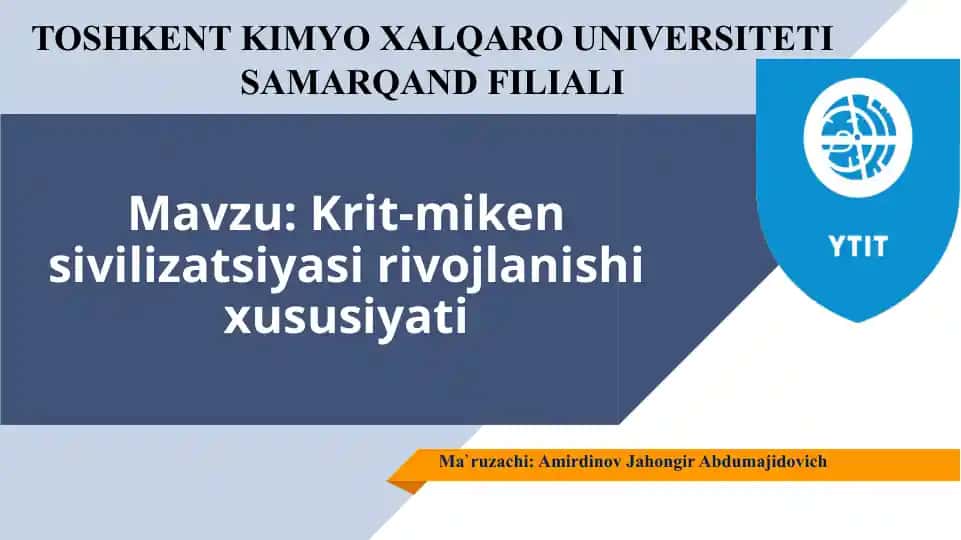 TOSHKENT KIMYO XALQARO UNIVERSITETI SAMARQAND FILIALI

YTIT

Mavzu: Krit-miken sivilizatsiyasi rivojlanishi xususiyati

Ma`ruzachi: Amirdinov Jahongir Abdumajidovich